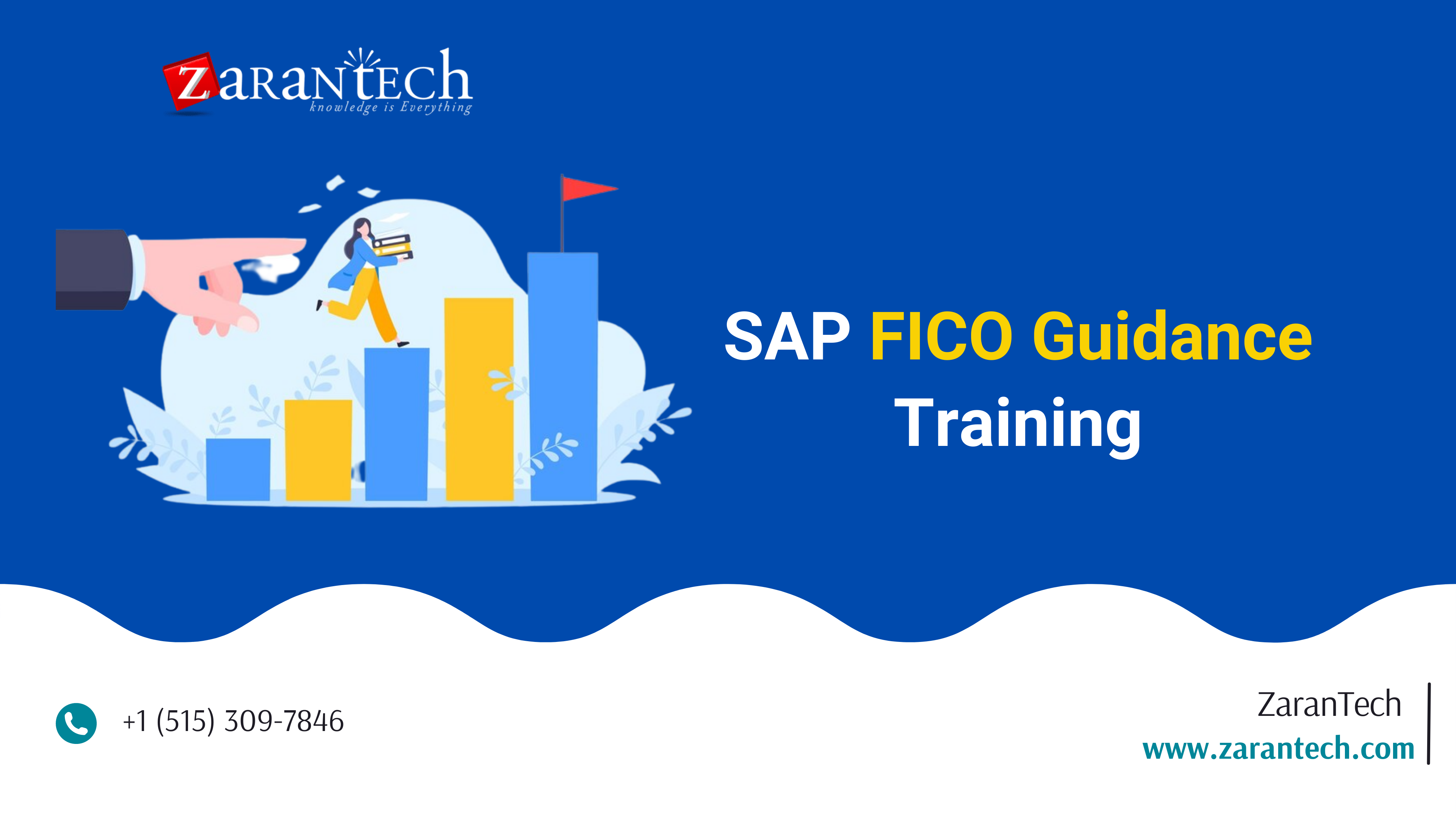 ZARANTECH
knowledge is Everything

SAP FICO Guidance Training

+1 (515) 309-7846

ZaranTech
www.zarantech.com